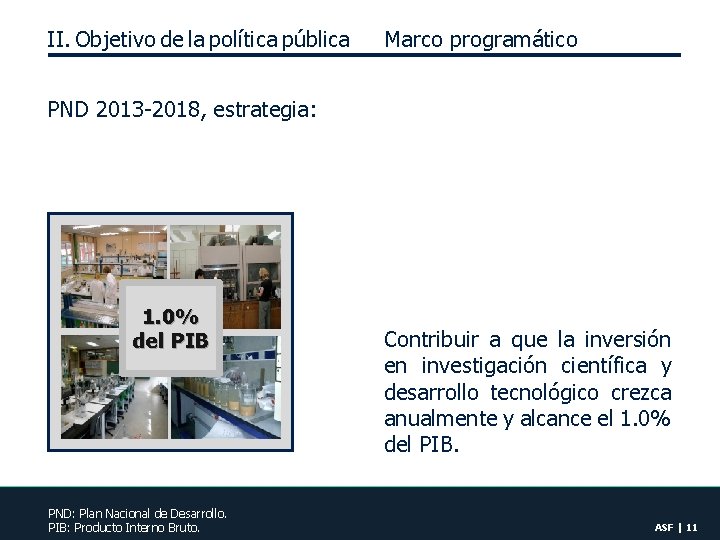 II. Objetivo de la política pública Marco programático

PND 2013-2018, estrategia:

1.0% del PIB

Contribuir a que la inversión en investigación científica y desarrollo tecnológico crezca anualmente y alcance el 1.0% del PIB.

PND: Plan Nacional de Desarrollo.
PIB: Producto Interno Bruto.

ASF | 11